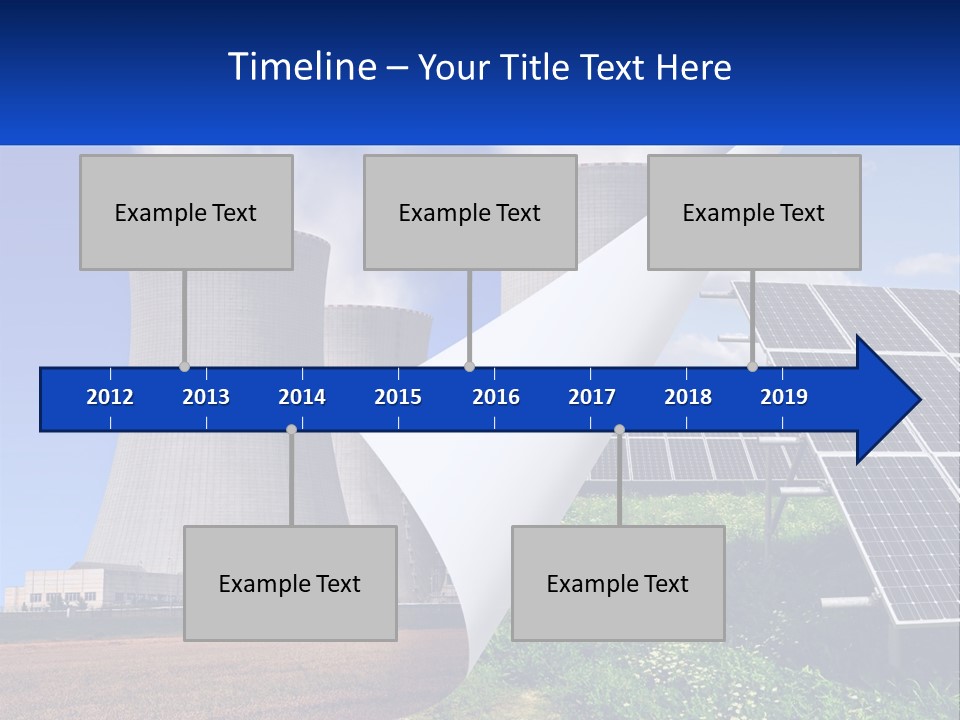 Timeline – Your Title Text Here

Example Text

Example Text

Example Text

2012 2013 2014 2015 2016 2017 2018 2019

Example Text

Example Text